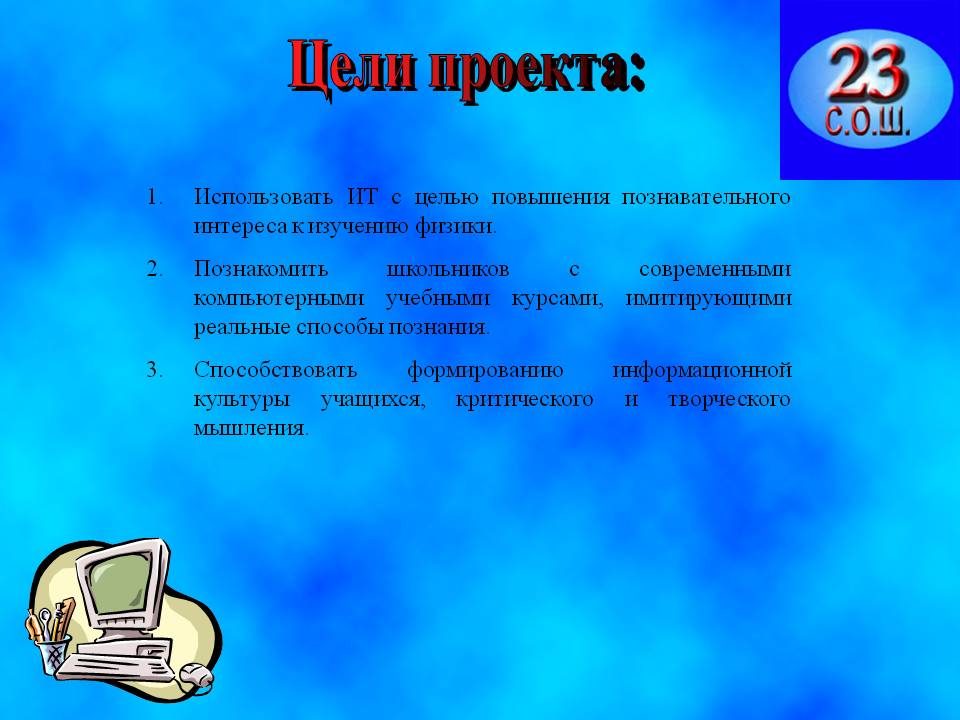 Цели проекта:

23
С.О.Ш.

1. Использовать ИТ с целью повышения познавательного интереса к изучению физики.

2. Познакомить школьников с современными компьютерными учебными курсами, имитирующими реальные способы познания.

3. Способствовать формированию информационной культуры учащихся, критического и творческого мышления.